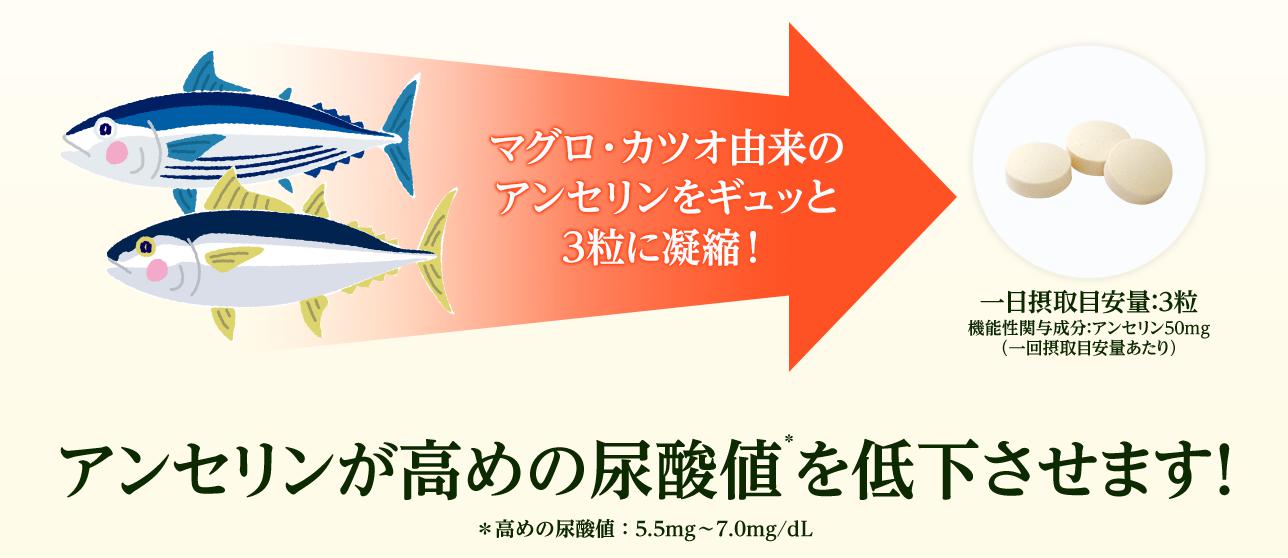 マグロ・カツオ由来のアンセリンをギュッと3粒に凝縮！

一日摂取目安量:3粒
機能性関与成分:アンセリン50mg
（一回摂取目安量あたり）

アンセリンが高めの尿酸値*を低下させます!

＊高めの尿酸値：5.5mg～7.0mg/dL